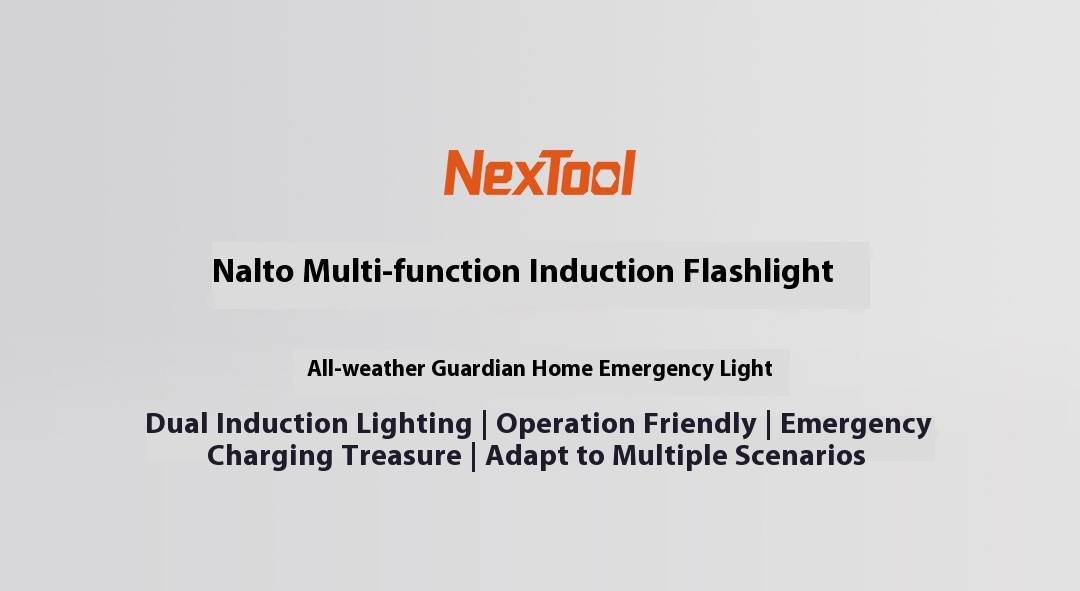 NexTool

Nalto Multi-function Induction Flashlight

All-weather Guardian Home Emergency Light

Dual Induction Lighting | Operation Friendly | Emergency Charging Treasure | Adapt to Multiple Scenarios